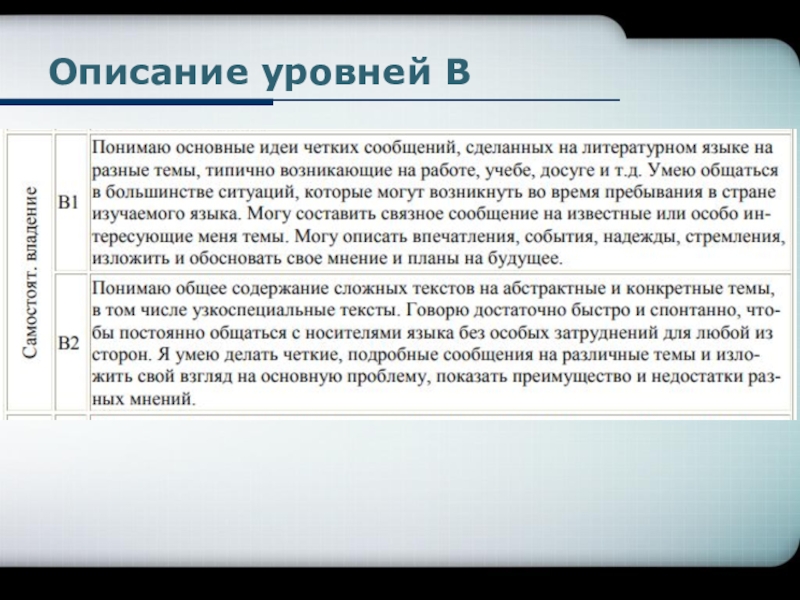 Описание уровней B

| Самостоят. владение | B1 | Понимаю основные идеи четких сообщений, сделанных на литературном языке на разные темы, типично возникающие на работе, учебе, досуге и т.д. Умею общаться в большинстве ситуаций, которые могут возникнуть во время пребывания в стране изучаемого языка. Могу составить связное сообщение на известные или особо интересующие меня темы. Могу описать впечатления, события, надежды, стремления, изложить и обосновать свое мнение и планы на будущее. |
|---|---|---|
| | B2 | Понимаю общее содержание сложных текстов на абстрактные и конкретные темы, в том числе узкоспециальные тексты. Говорю достаточно быстро и спонтанно, чтобы постоянно общаться с носителями языка без особых затруднений для любой из сторон. Я умею делать четкие, подробные сообщения на различные темы и изложить свой взгляд на основную проблему, показать преимущество и недостатки разных мнений. |